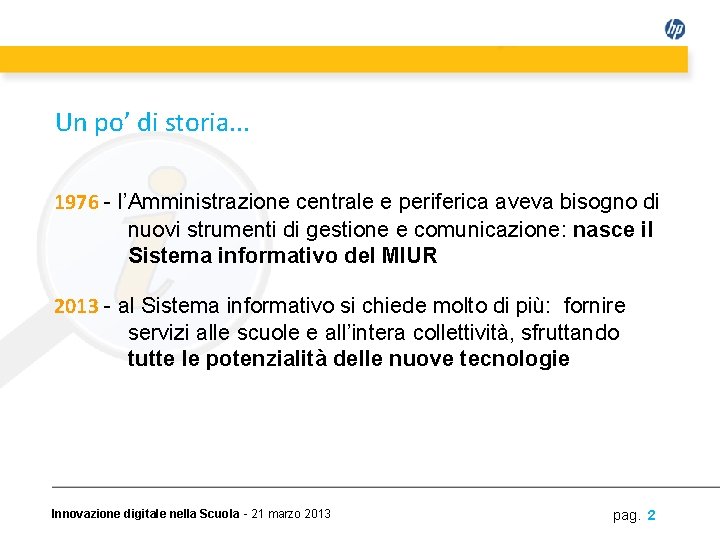 hp

Un po' di storia...

1976 - l'Amministrazione centrale e periferica aveva bisogno di nuovi strumenti di gestione e comunicazione: nasce il Sistema informativo del MIUR

2013 - al Sistema informativo si chiede molto di più: fornire servizi alle scuole e all'intera collettività, sfruttando tutte le potenzialità delle nuove tecnologie

Innovazione digitale nella Scuola - 21 marzo 2013

pag. 2